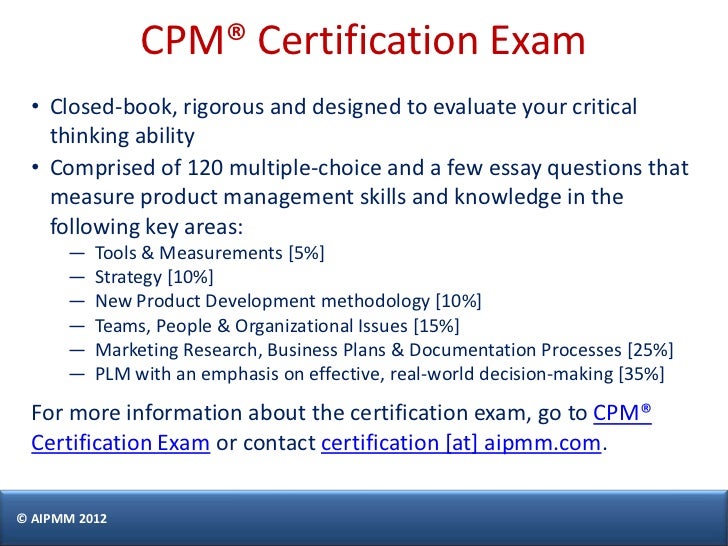 CPM® Certification Exam

• Closed-book, rigorous and designed to evaluate your critical thinking ability
• Comprised of 120 multiple-choice and a few essay questions that measure product management skills and knowledge in the following key areas:
— Tools & Measurements [5%]
— Strategy [10%]
— New Product Development methodology [10%]
— Teams, People & Organizational Issues [15%]
— Marketing Research, Business Plans & Documentation Processes [25%]
— PLM with an emphasis on effective, real-world decision-making [35%]

For more information about the certification exam, go to CPM® Certification Exam or contact certification [at] aipmm.com.

© AIPMM 2012